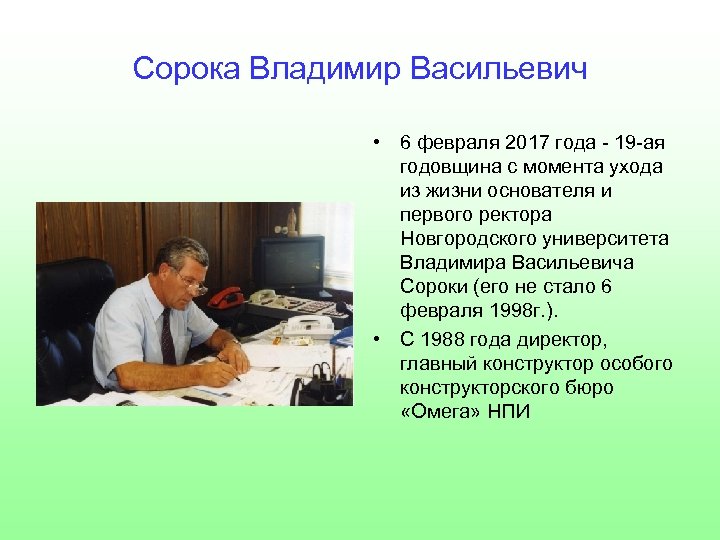 Сорока Владимир Васильевич

• 6 февраля 2017 года - 19-ая годовщина с момента ухода из жизни основателя и первого ректора Новгородского университета Владимира Васильевича Сороки (его не стало 6 февраля 1998г.).
• С 1988 года директор, главный конструктор особого конструкторского бюро «Омега» НПИ